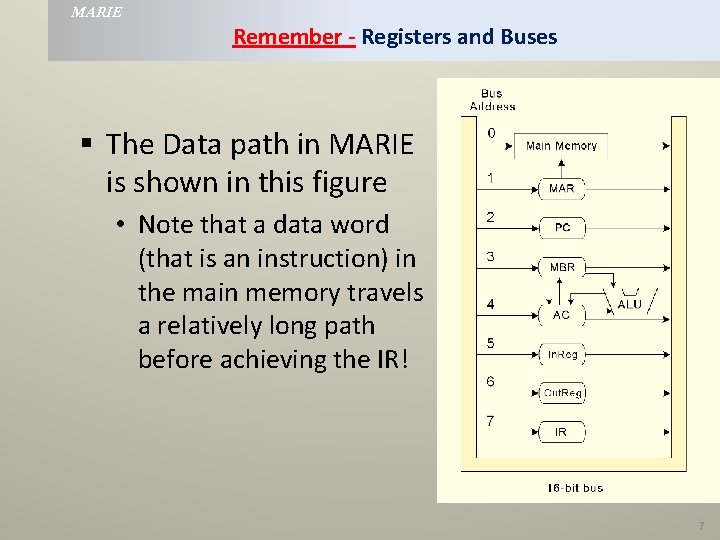 MARIE

Remember - Registers and Buses

▪ The Data path in MARIE is shown in this figure
• Note that a data word (that is an instruction) in the main memory travels a relatively long path before achieving the IR!

Bus Address
0
Main Memory
1
MAR
2
PC
3
MBR
4
AC
ALU
5
InReg
6
OutReg
7
IR
16-bit bus

7